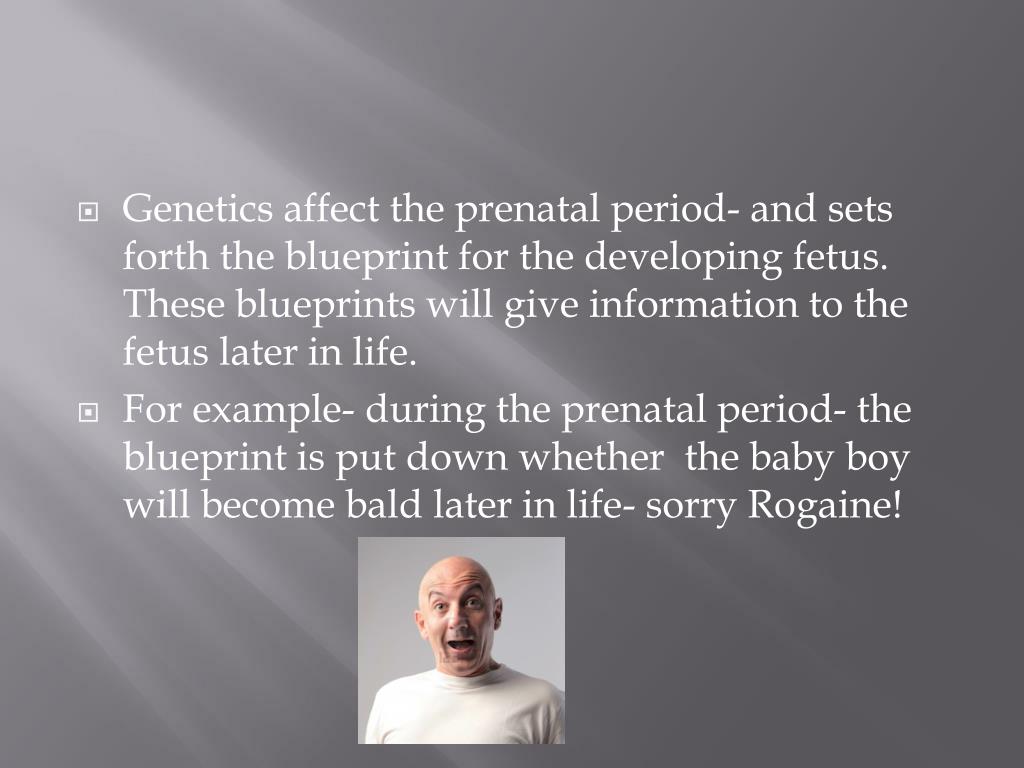 Genetics affect the prenatal period- and sets forth the blueprint for the developing fetus. These blueprints will give information to the fetus later in life.

For example- during the prenatal period- the blueprint is put down whether the baby boy will become bald later in life- sorry Rogaine!